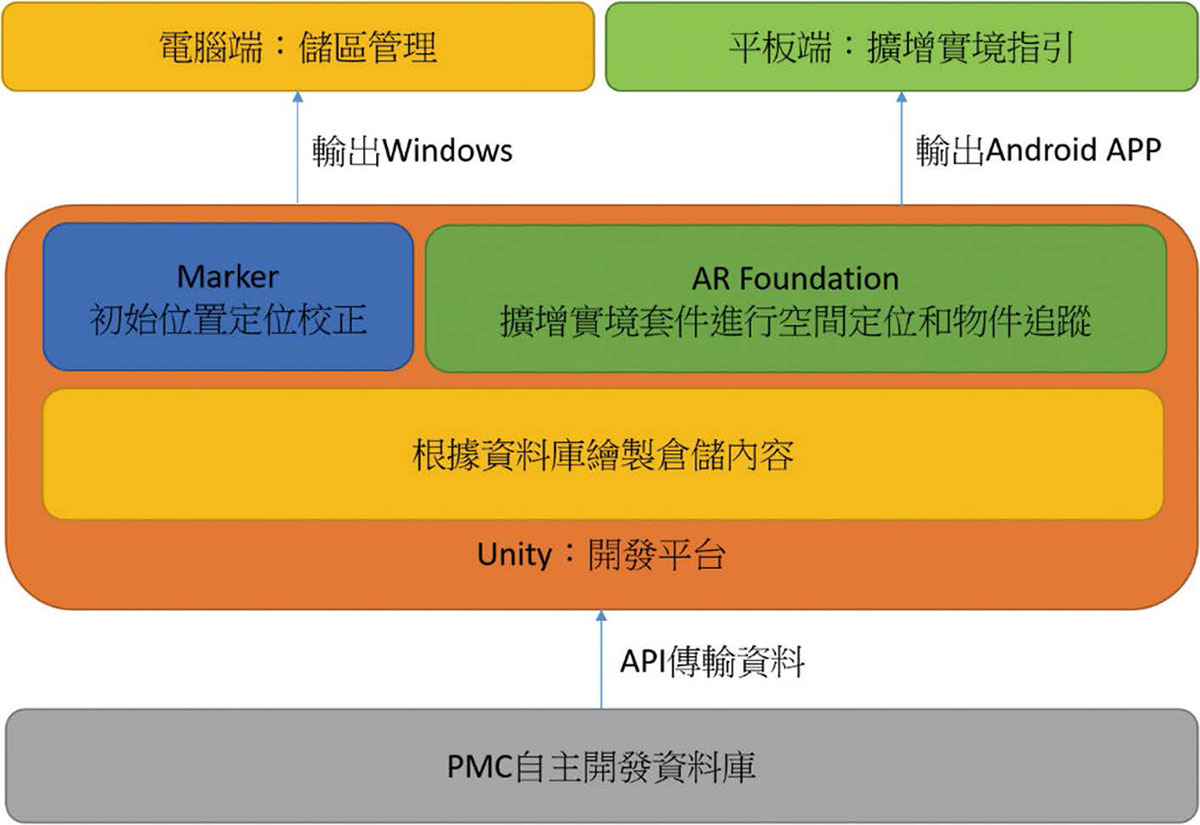 電腦端：儲區管理

平板端：擴增實境指引

輸出Windows

輸出Android APP

Marker
初始位置定位校正

AR Foundation
擴增實境套件進行空間定位和物件追蹤

根據資料庫繪製倉儲內容

Unity：開發平台

API傳輸資料

PMC自主開發資料庫